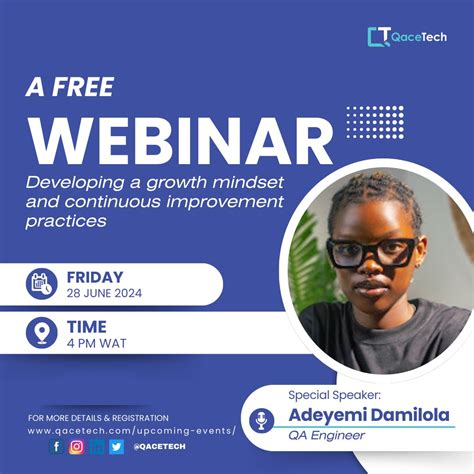 QaceTech

A FREE
WEBINAR

Developing a growth mindset and continuous improvement practices

FRIDAY
28 JUNE 2024

TIME
4 PM WAT

Special Speaker:
Adeyemi Damilola
QA Engineer

FOR MORE DETAILS & REGISTRATION
www.qacetech.com/upcoming-events/

@QACETECH